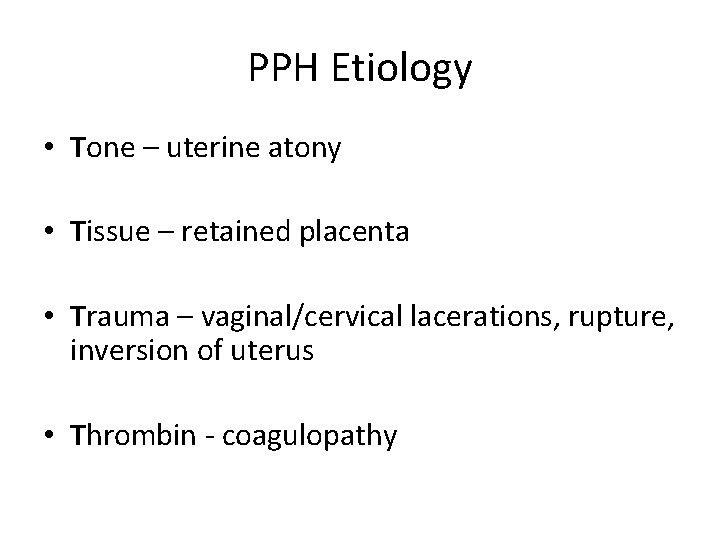 PPH Etiology

• Tone – uterine atony

• Tissue – retained placenta

• Trauma – vaginal/cervical lacerations, rupture, inversion of uterus

• Thrombin - coagulopathy